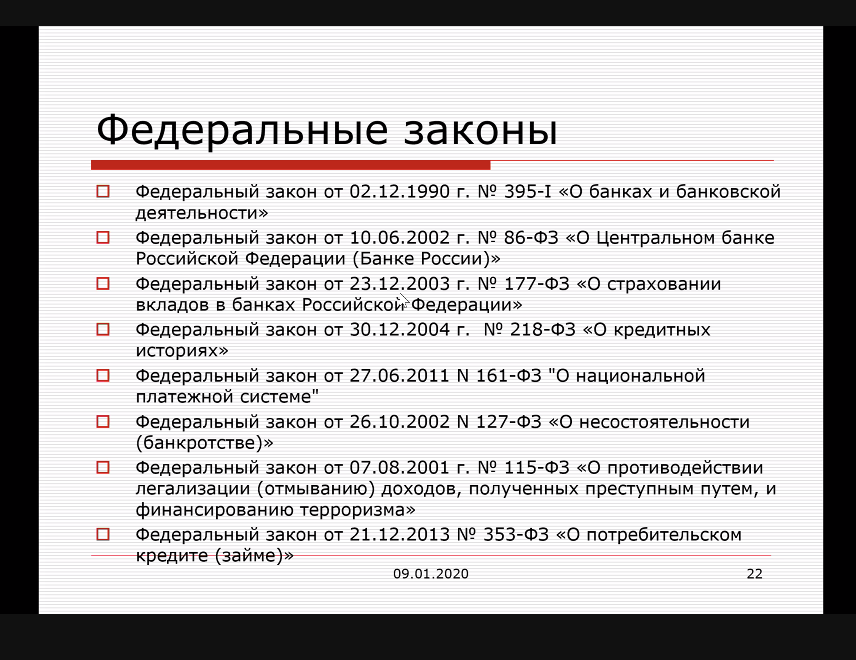 Федеральные законы

Федеральный закон от 02.12.1990 г. № 395-I «О банках и банковской деятельности»

Федеральный закон от 10.06.2002 г. № 86-ФЗ «О Центральном банке Российской Федерации (Банке России)»

Федеральный закон от 23.12.2003 г. № 177-ФЗ «О страховании вкладов в банках Российской Федерации»

Федеральный закон от 30.12.2004 г. № 218-ФЗ «О кредитных историях»

Федеральный закон от 27.06.2011 N 161-ФЗ "О национальной платежной системе"

Федеральный закон от 26.10.2002 N 127-ФЗ «О несостоятельности (банкротстве)»

Федеральный закон от 07.08.2001 г. № 115-ФЗ «О противодействии легализации (отмыванию) доходов, полученных преступным путем, и финансированию терроризма»

Федеральный закон от 21.12.2013 № 353-ФЗ «О потребительском кредите (займе)»

09.01.2020

22